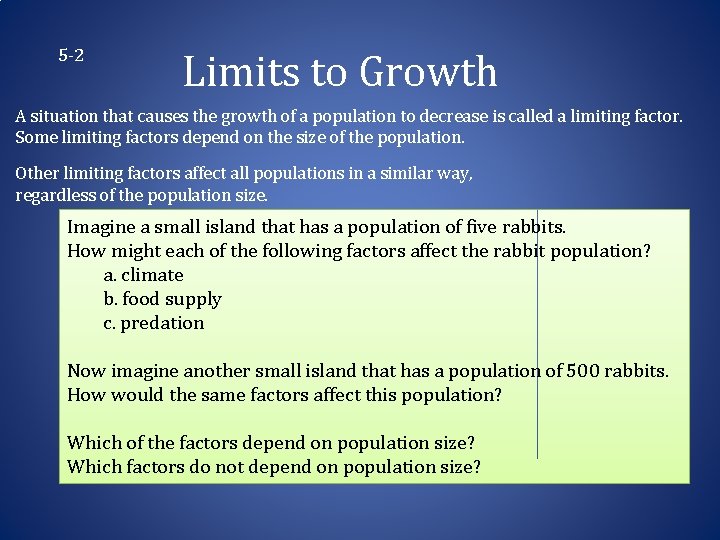 5-2

Limits to Growth

A situation that causes the growth of a population to decrease is called a limiting factor. Some limiting factors depend on the size of the population.

Other limiting factors affect all populations in a similar way, regardless of the population size.

Imagine a small island that has a population of five rabbits.
How might each of the following factors affect the rabbit population?
a. climate
b. food supply
c. predation

Now imagine another small island that has a population of 500 rabbits.
How would the same factors affect this population?

Which of the factors depend on population size?
Which factors do not depend on population size?